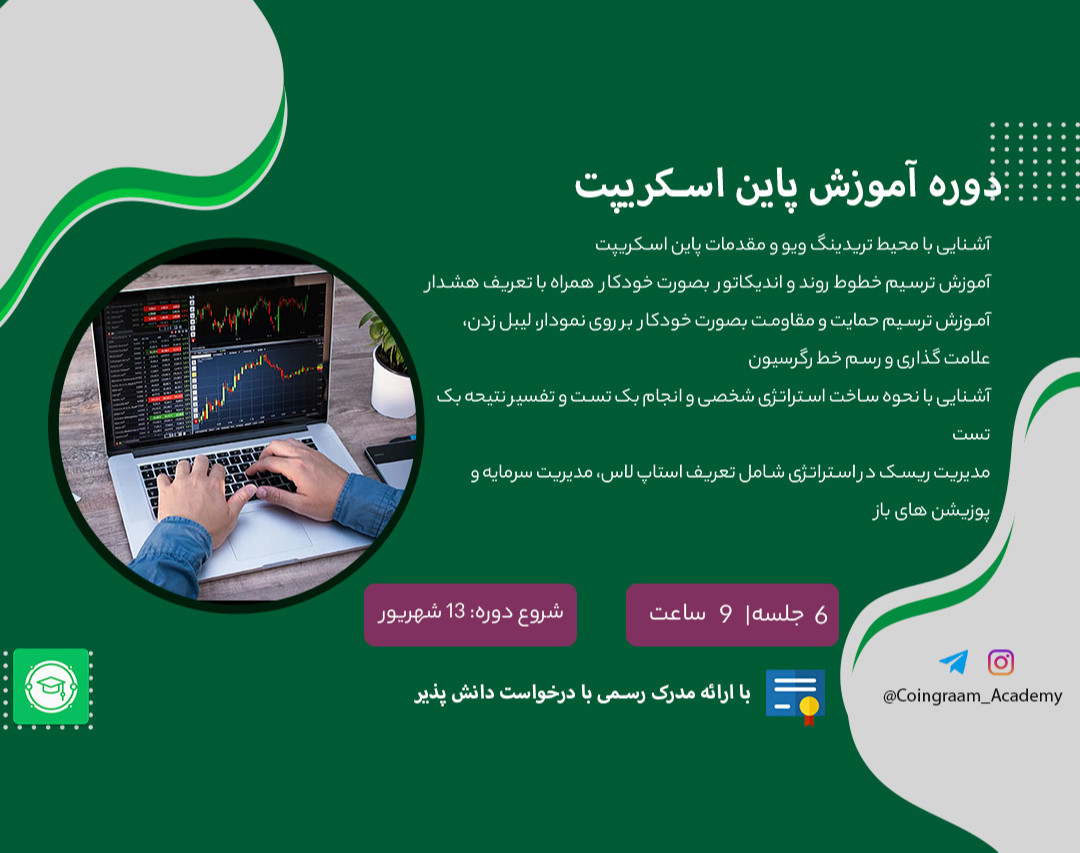 دوره آموزش پاین اسکریپت

آشنایی با محیط تریدینگ ویو و مقدمات پاین اسکریپت
آموزش ترسیم خطوط روند و اندیکاتور بصورت خودکار همراه با تعریف هشدار
آموزش ترسیم حمایت و مقاومت بصورت خودکار بر روی نمودار، لیبل زدن، علامت گذاری و رسم خط رگرسیون
آشنایی با نحوه ساخت استراتژی شخصی و انجام بک تست و تفسیر نتیجه بک تست
مدیریت ریسک در استراتژی شامل تعریف استاپ لاس، مدیریت سرمایه و پوزیشن های باز

6 جلسه| 9 ساعت

شروع دوره: 13 شهریور

با ارائه مدرک رسمی با درخواست دانش پذیر

@Coingraam_Academy